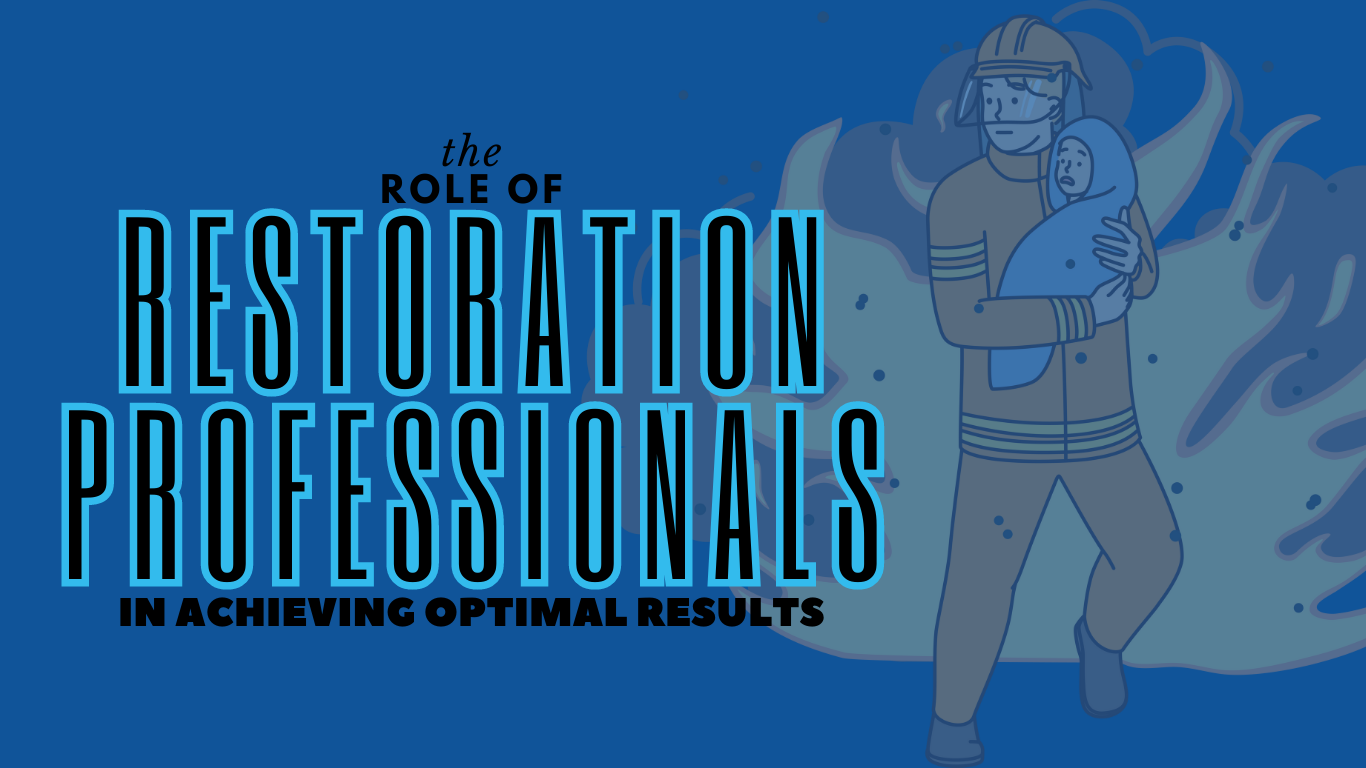 the
ROLE OF
RESTORATION
PROFESSIONALS
IN ACHIEVING OPTIMAL RESULTS